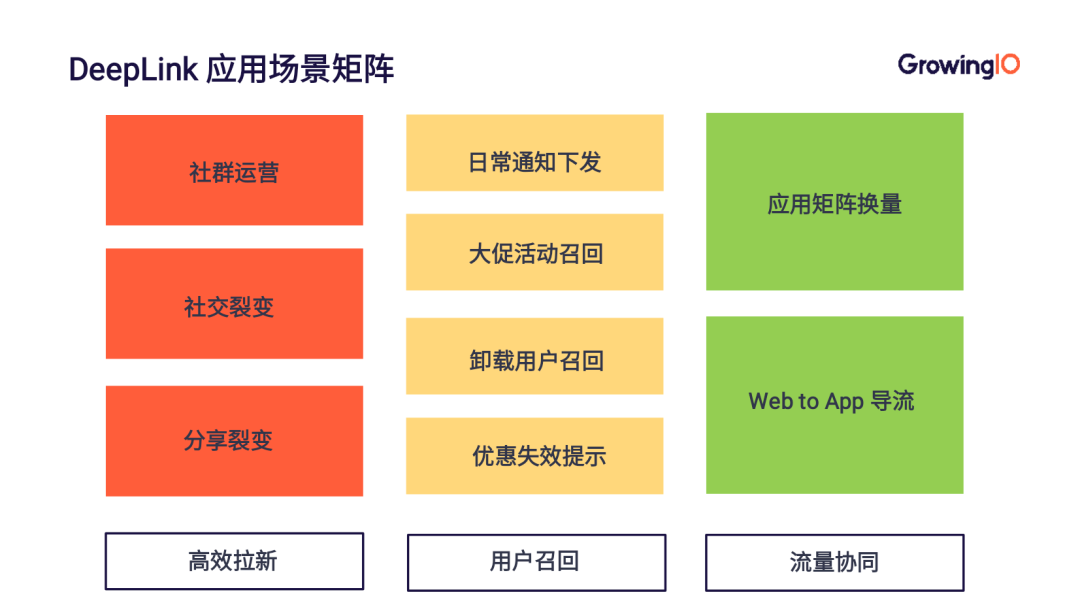 DeepLink 应用场景矩阵

GrowingIO

社群运营

社交裂变

分享裂变

高效拉新

日常通知下发

大促活动召回

卸载用户召回

优惠失效提示

用户召回

应用矩阵换量

Web to App 导流

流量协同